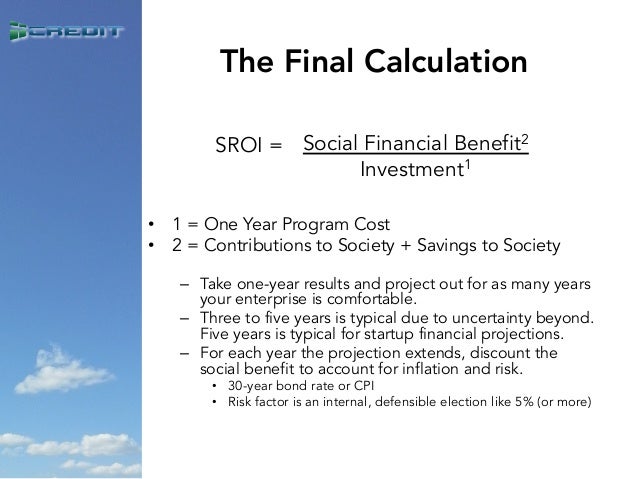 CREDIT

The Final Calculation

SROI = $\frac{\text{Social Financial Benefit}^2}{\text{Investment}^1}$

• 1 = One Year Program Cost
• 2 = Contributions to Society + Savings to Society

– Take one-year results and project out for as many years your enterprise is comfortable.
– Three to five years is typical due to uncertainty beyond. Five years is typical for startup financial projections.
– For each year the projection extends, discount the social benefit to account for inflation and risk.
• 30-year bond rate or CPI
• Risk factor is an internal, defensible election like 5% (or more)